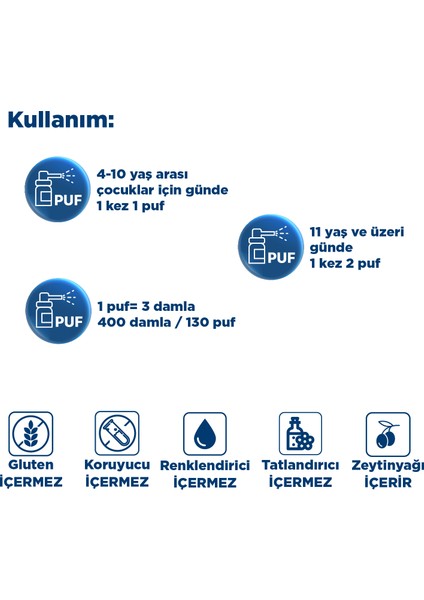 Kullanım:

PUF
4-10 yaş arası çocuklar için günde 1 kez 1 puf

PUF
11 yaş ve üzeri günde 1 kez 2 puf

PUF
1 puf= 3 damla
400 damla / 130 puf

Gluten İÇERMEZ

Koruyucu İÇERMEZ

Renklendirici İÇERMEZ

Tatlandırıcı İÇERMEZ

Zeytinyağı İÇERİR